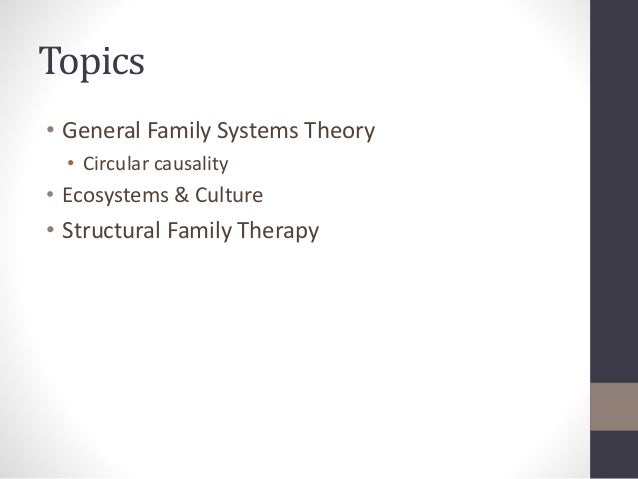 Topics

• General Family Systems Theory
  • Circular causality
• Ecosystems & Culture
• Structural Family Therapy